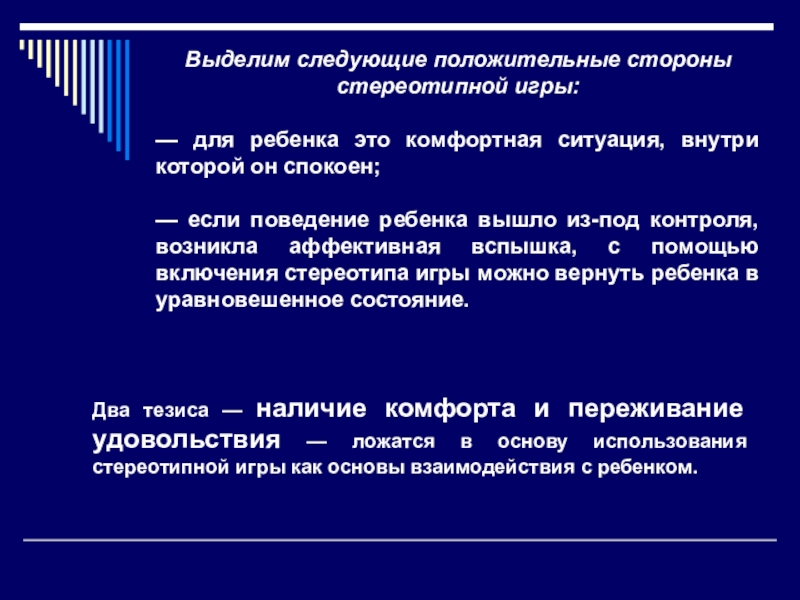 Выделим следующие положительные стороны стереотипной игры:

— для ребенка это комфортная ситуация, внутри которой он спокоен;

— если поведение ребенка вышло из-под контроля, возникла аффективная вспышка, с помощью включения стереотипа игры можно вернуть ребенка в уравновешенное состояние.

Два тезиса — наличие комфорта и переживание удовольствия — ложатся в основу использования стереотипной игры как основы взаимодействия с ребенком.